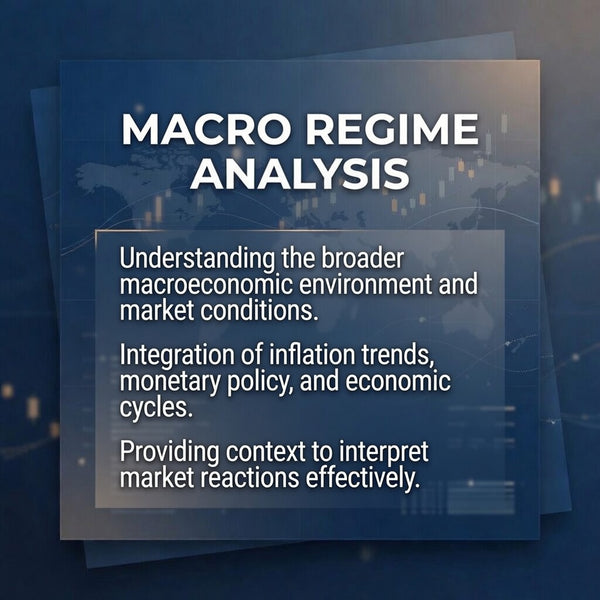 MACRO REGIME ANALYSIS

Understanding the broader macroeconomic environment and market conditions.

Integration of inflation trends, monetary policy, and economic cycles.

Providing context to interpret market reactions effectively.